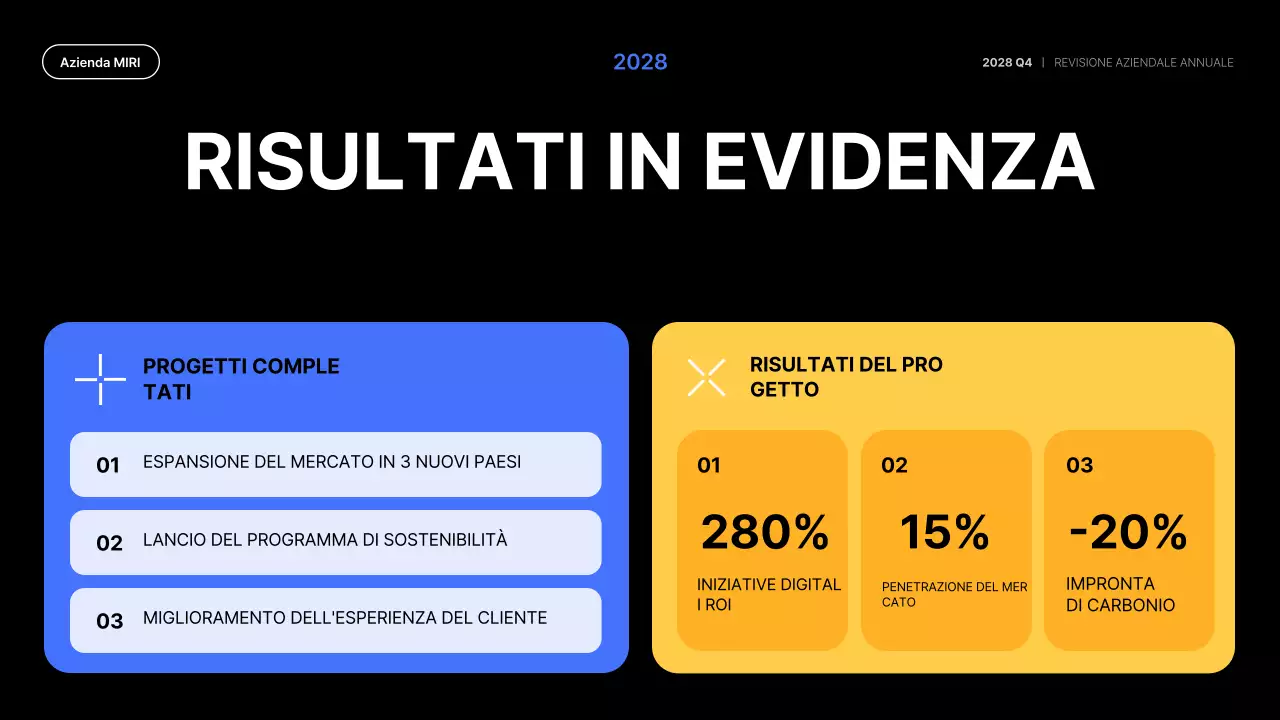 Azienda MIRI

2028

2028 Q4 | REVISIONE AZIENDALE ANNUALE

RISULTATI IN EVIDENZA

PROGETTI COMPLE TATI

01 ESPANSIONE DEL MERCATO IN 3 NUOVI PAESI

02 LANCIO DEL PROGRAMMA DI SOSTENIBILITÀ

03 MIGLIORAMENTO DELL'ESPERIENZA DEL CLIENTE

RISULTATI DEL PRO GETTO

01
280%
INIZIATIVE DIGITAL I ROI

02
15%
PENETRAZIONE DEL MER CATO

03
-20%
IMPRONTA DI CARBONIO